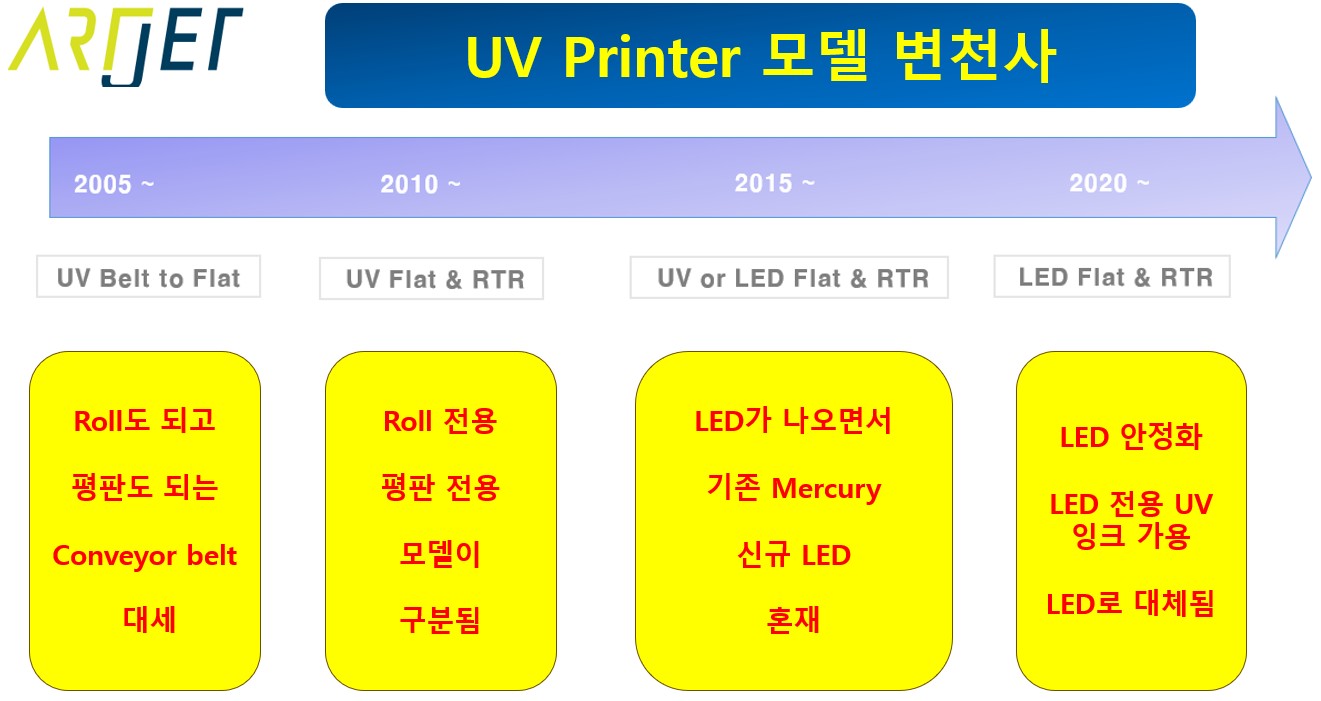 ARTJET

UV Printer 모델 변천사

2005 ~

2010 ~

2015 ~

2020 ~

UV Belt to Flat

UV Flat & RTR

UV or LED Flat & RTR

LED Flat & RTR

Roll도 되고

평판도 되는

Conveyor belt

대세

Roll 전용

평판 전용

모델이

구분됨

LED가 나오면서

기존 Mercury

신규 LED

혼재

LED 안정화

LED 전용 UV 잉크 가용

LED로 대체됨